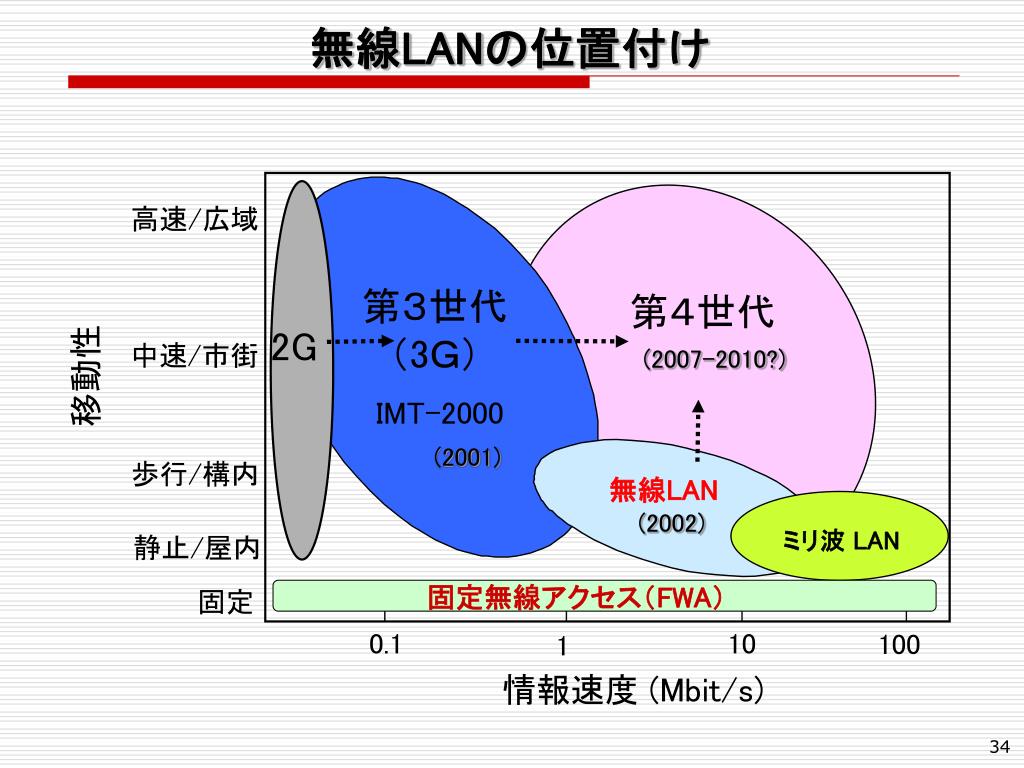 無線LANの位置付け

移動性

高速/広域

中速/市街

歩行/構内

静止/屋内

固定

2G

第３世代
（3G）

IMT-2000
（2001）

第４世代
（2007-2010?）

無線LAN
（2002）

ミリ波 LAN

固定無線アクセス（FWA）

0.1

1

10

100

情報速度 (Mbit/s)

34